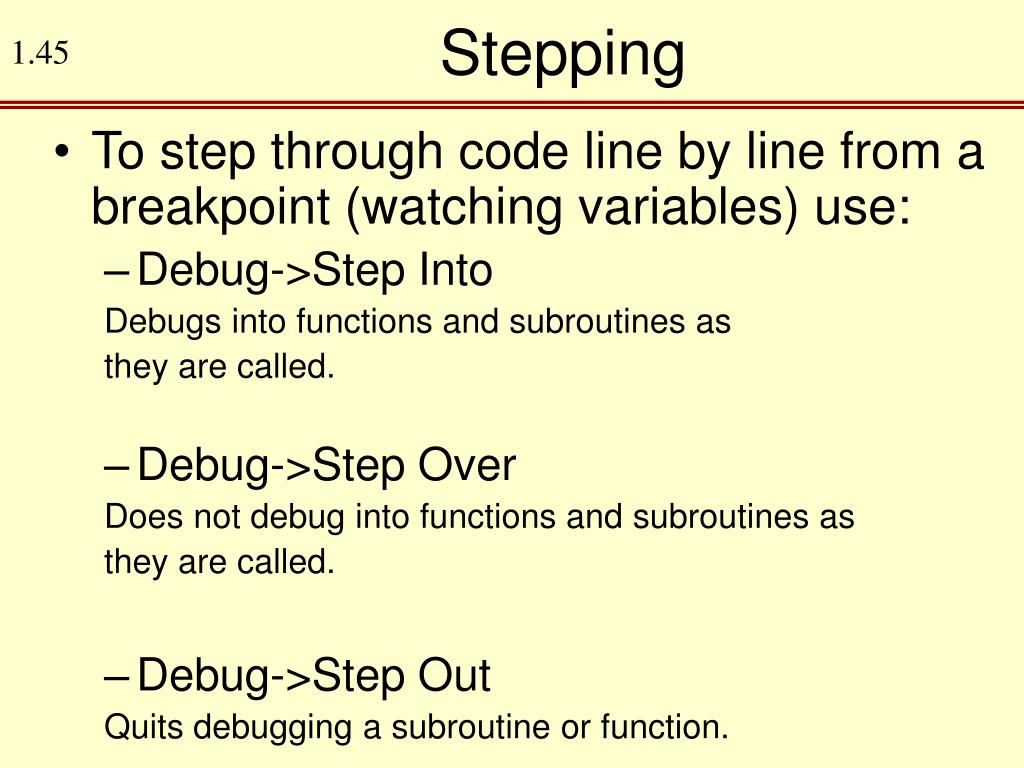 1.45

Stepping

• To step through code line by line from a breakpoint (watching variables) use:

– Debug->Step Into

Debugs into functions and subroutines as they are called.

– Debug->Step Over

Does not debug into functions and subroutines as they are called.

– Debug->Step Out

Quits debugging a subroutine or function.